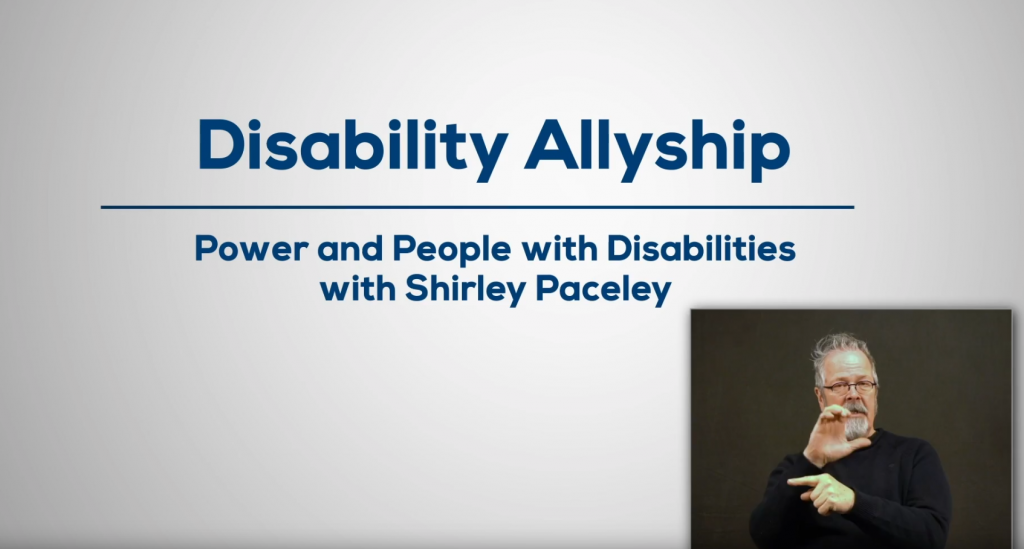 Disability Allyship

Power and People with Disabilities with Shirley Paceley